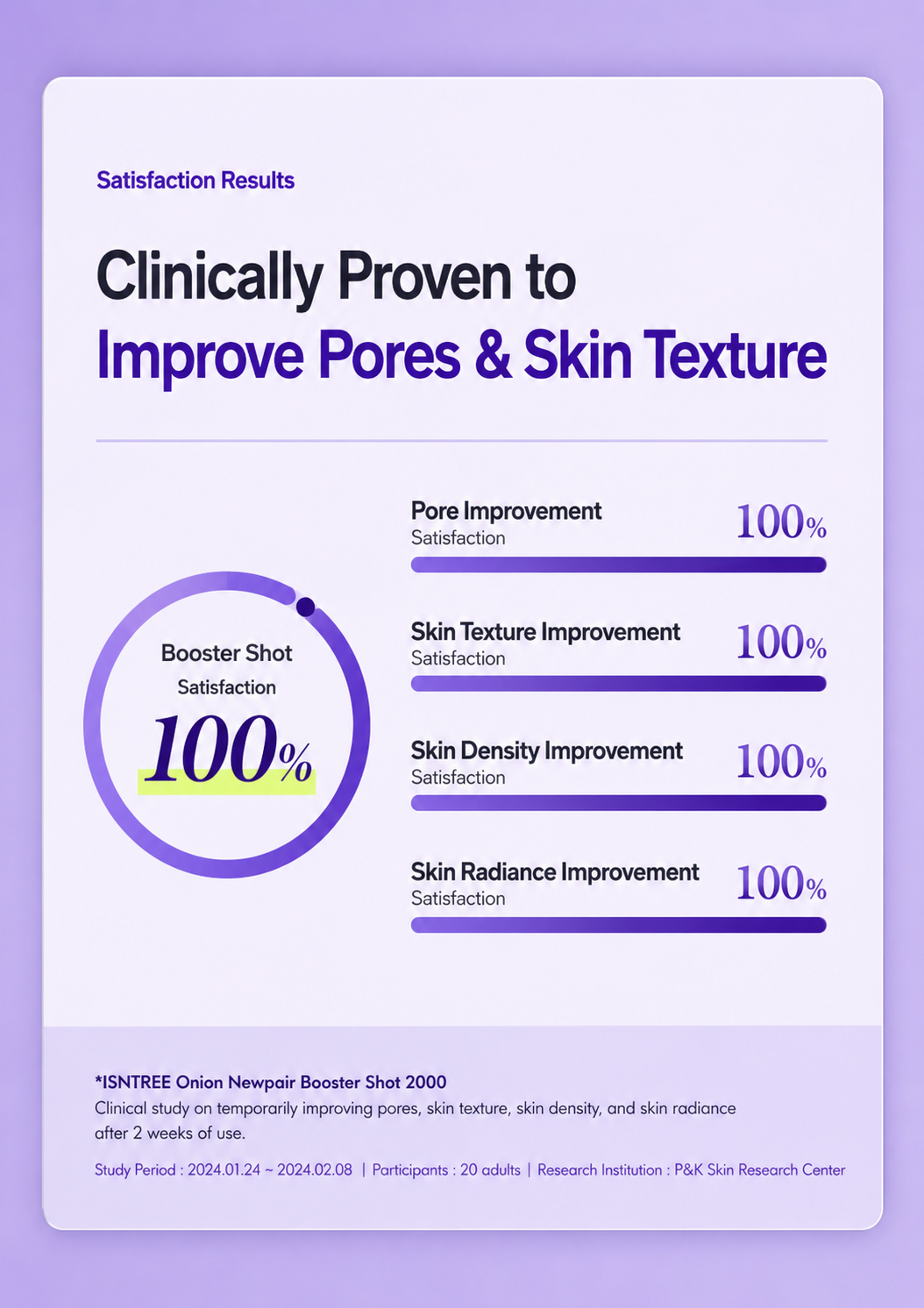 Satisfaction Results

Clinically Proven to
Improve Pores & Skin Texture

Booster Shot
Satisfaction
100%

Pore Improvement
Satisfaction
100%

Skin Texture Improvement
Satisfaction
100%

Skin Density Improvement
Satisfaction
100%

Skin Radiance Improvement
Satisfaction
100%

*ISNTREE Onion Newpair Booster Shot 2000
Clinical study on temporarily improving pores, skin texture, skin density, and skin radiance after 2 weeks of use.

Study Period : 2024.01.24 ~ 2024.02.08 | Participants : 20 adults | Research Institution : P&K Skin Research Center